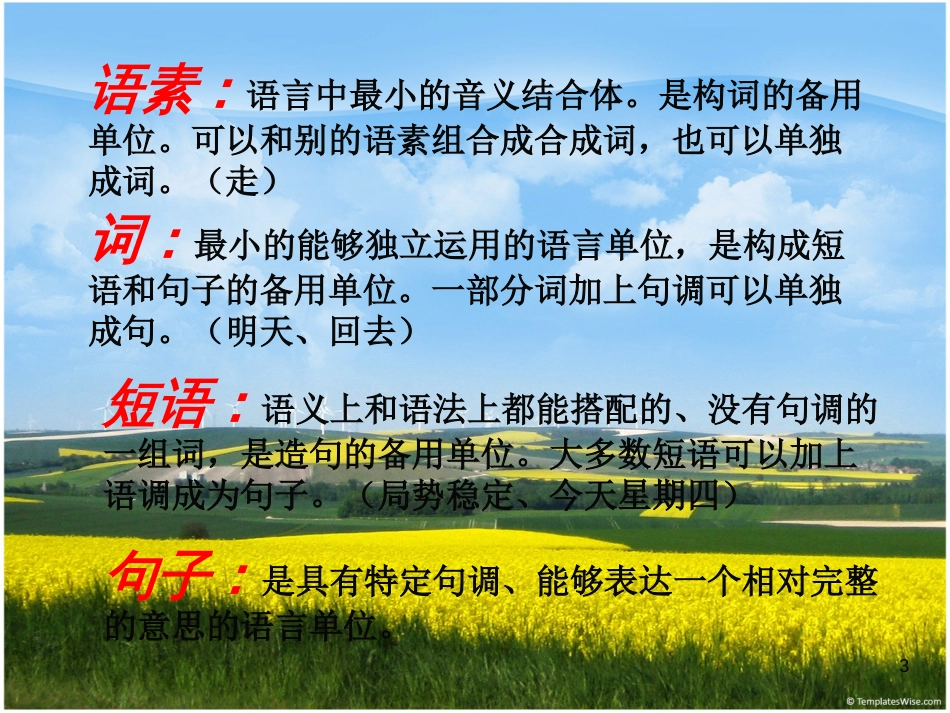 语素：语言中最小的音义结合体。是构词的备用单位。可以和别的语素组合成合成词，也可以单独成词。（走）

词：最小的能够独立运用的语言单位，是构成短语和句子的备用单位。一部分词加上句调可以单独成句。（明天、回去）

短语：语义上和语法上都能搭配的、没有句调的一组词，是造句的备用单位。大多数短语可以加上语调成为句子。（局势稳定、今天星期四）

句子：是具有特定句调、能够表达一个相对完整的意思的语言单位。

3

© TemplatesWise.com